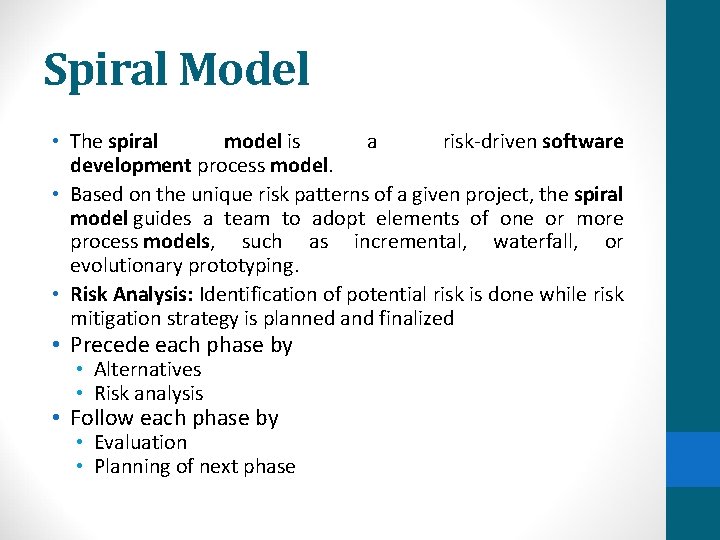 Spiral Model

• The spiral model is a risk-driven software development process model.

• Based on the unique risk patterns of a given project, the spiral model guides a team to adopt elements of one or more process models, such as incremental, waterfall, or evolutionary prototyping.

• Risk Analysis: Identification of potential risk is done while risk mitigation strategy is planned and finalized

• Precede each phase by
  • Alternatives
  • Risk analysis

• Follow each phase by
  • Evaluation
  • Planning of next phase